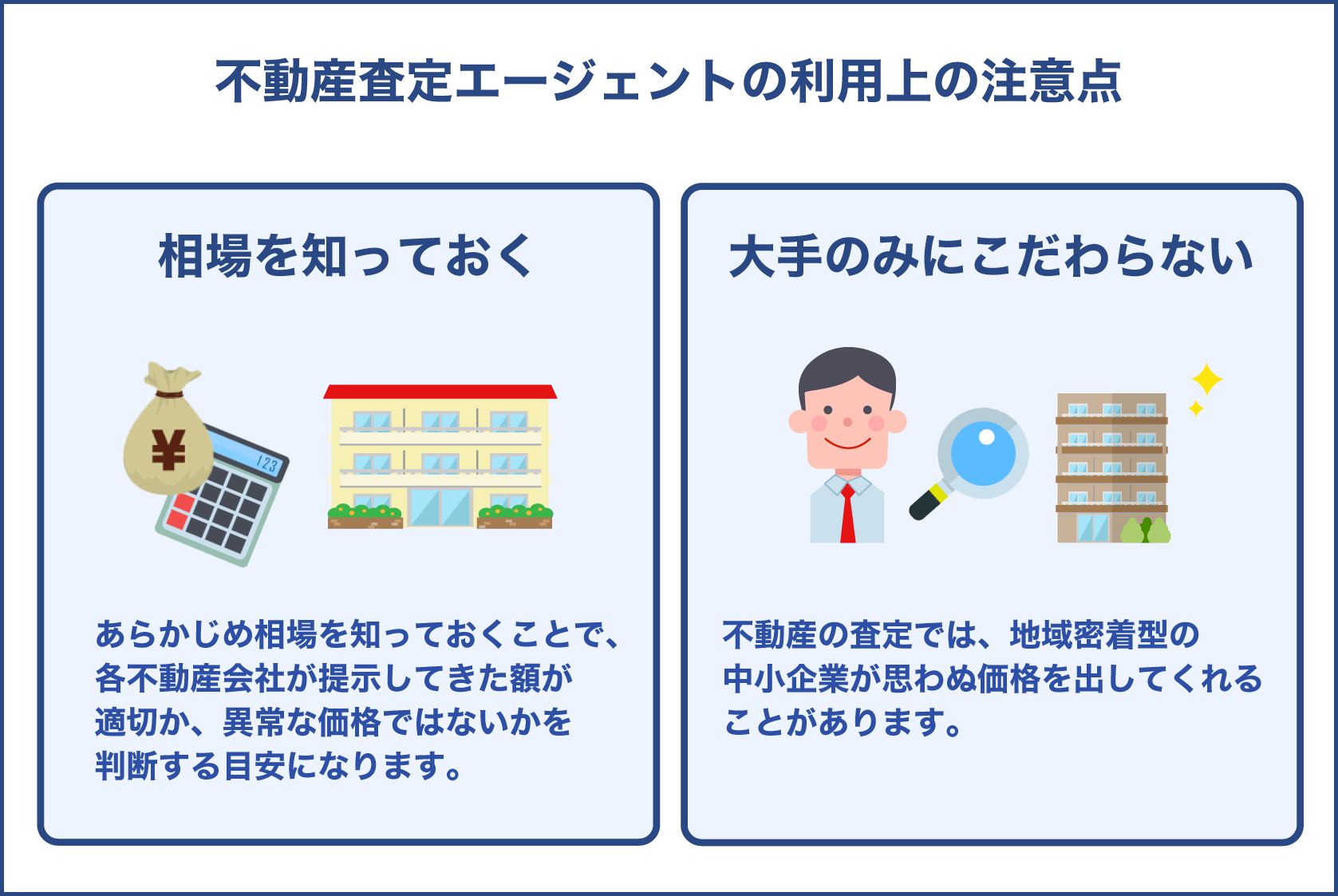 不動産査定エージェントの利用上の注意点

相場を知っておく

¥

123

あらかじめ相場を知っておくことで、各不動産会社が提示してきた額が適切か、異常な価格ではないかを判断する目安になります。

大手のみにこだわらない

不動産の査定では、地域密着型の中小企業が思わぬ価格を出してくれることがあります。